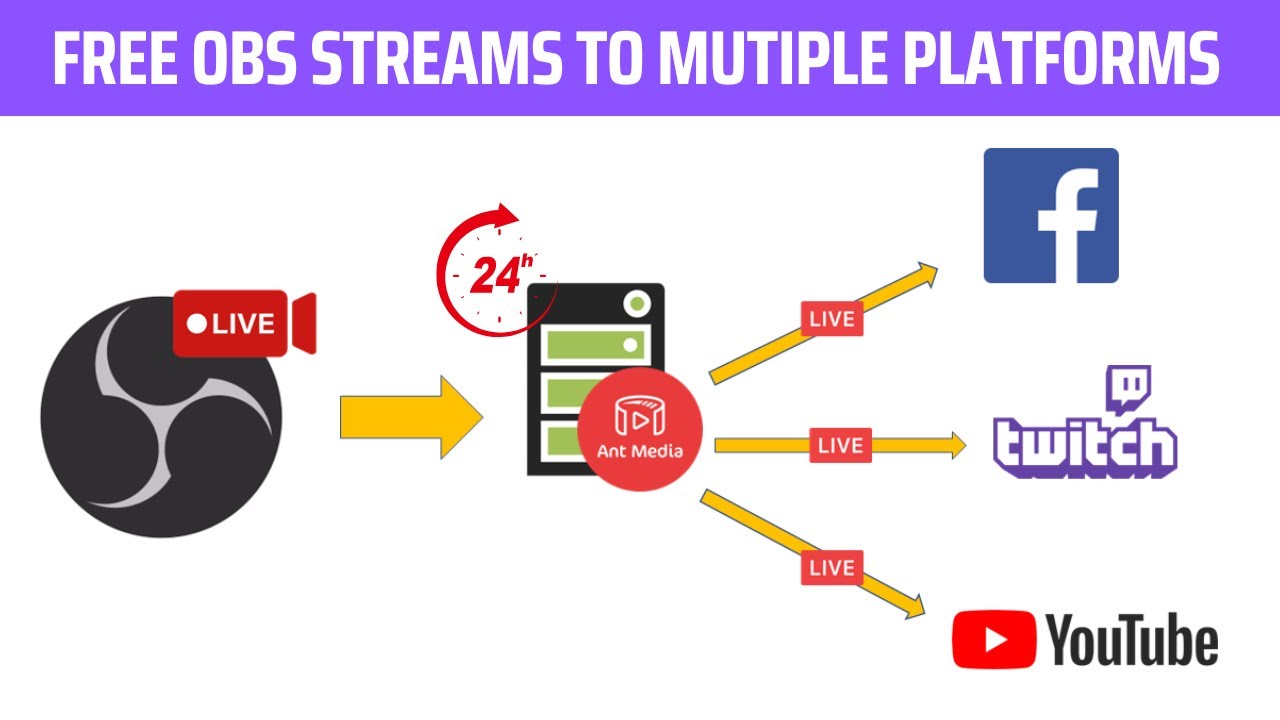 FREE OBS STREAMS TO MUTIPLE PLATFORMS

LIVE

24h

Ant Media

LIVE

LIVE

LIVE

f

twitch

YouTube